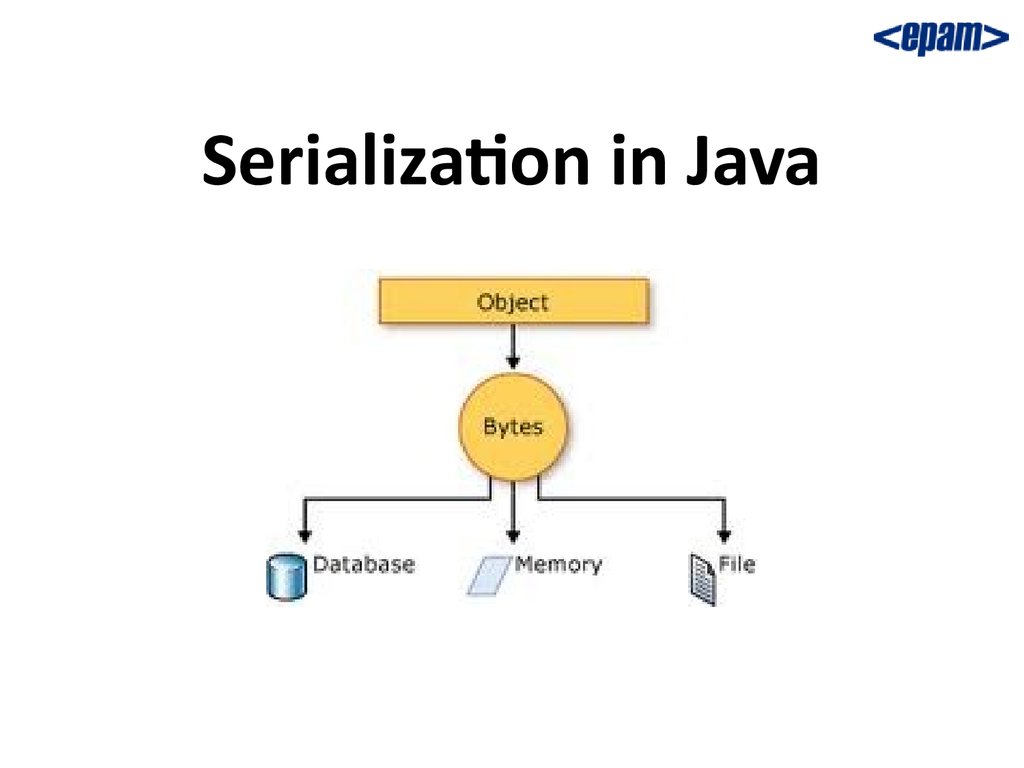 <epam>

Serialization in Java

Object

Bytes

Database

Memory

File